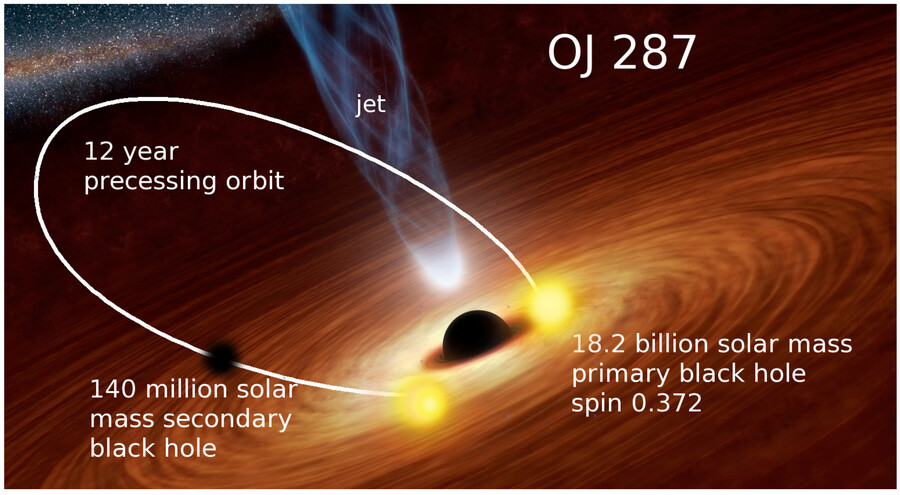 OJ 287

jet

12 year precessing orbit

18.2 billion solar mass primary black hole spin 0.372

140 million solar mass secondary black hole